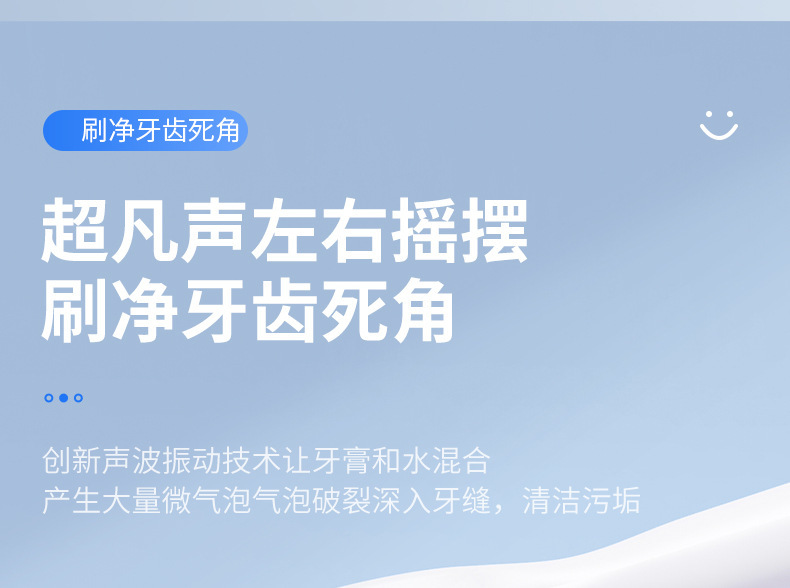 刷净牙齿死角

超凡声左右摇摆
刷净牙齿死角

创新声波振动技术让牙膏和水混合
产生大量微气泡气泡破裂深入牙缝，清洁污垢